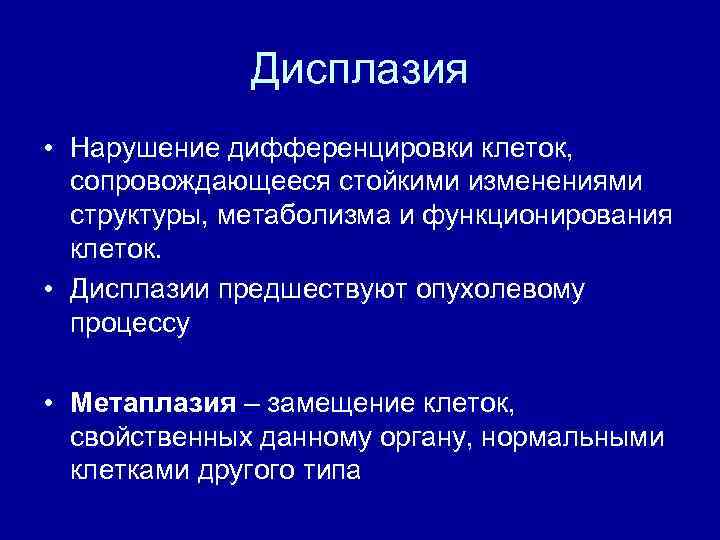 Дисплазия

• Нарушение дифференцировки клеток, сопровождающееся стойкими изменениями структуры, метаболизма и функционирования клеток.

• Дисплазии предшествуют опухолевому процессу

• Метаплазия – замещение клеток, свойственных данному органу, нормальными клетками другого типа